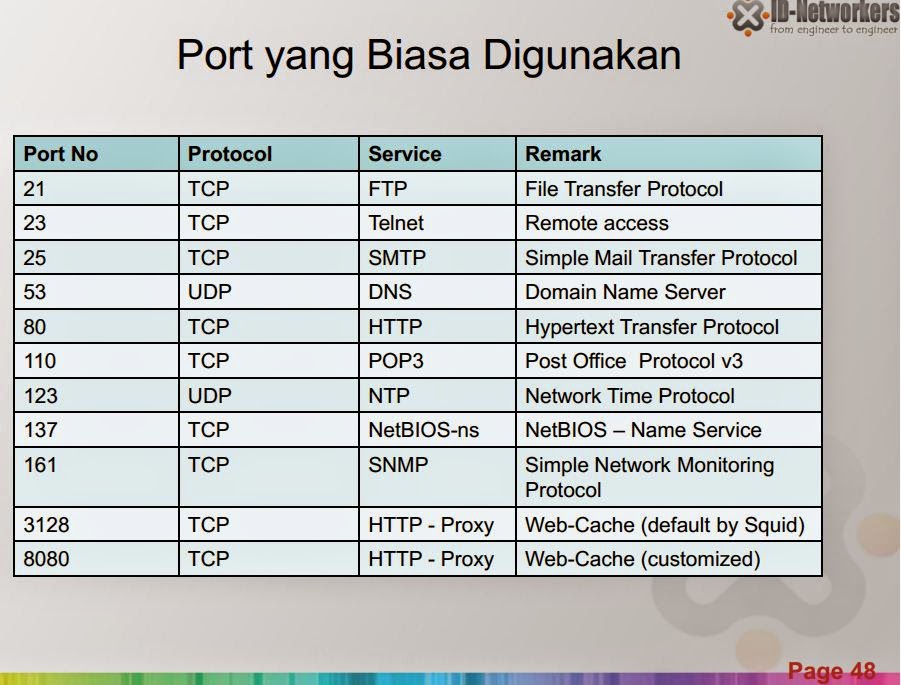 ID-Networkers
from engineer to engineer

Port yang Biasa Digunakan

| Port No | Protocol | Service | Remark |
|---|---|---|---|
| 21 | TCP | FTP | File Transfer Protocol |
| 23 | TCP | Telnet | Remote access |
| 25 | TCP | SMTP | Simple Mail Transfer Protocol |
| 53 | UDP | DNS | Domain Name Server |
| 80 | TCP | HTTP | Hypertext Transfer Protocol |
| 110 | TCP | POP3 | Post Office Protocol v3 |
| 123 | UDP | NTP | Network Time Protocol |
| 137 | TCP | NetBIOS-ns | NetBIOS – Name Service |
| 161 | TCP | SNMP | Simple Network Monitoring Protocol |
| 3128 | TCP | HTTP - Proxy | Web-Cache (default by Squid) |
| 8080 | TCP | HTTP - Proxy | Web-Cache (customized) |

Page 48